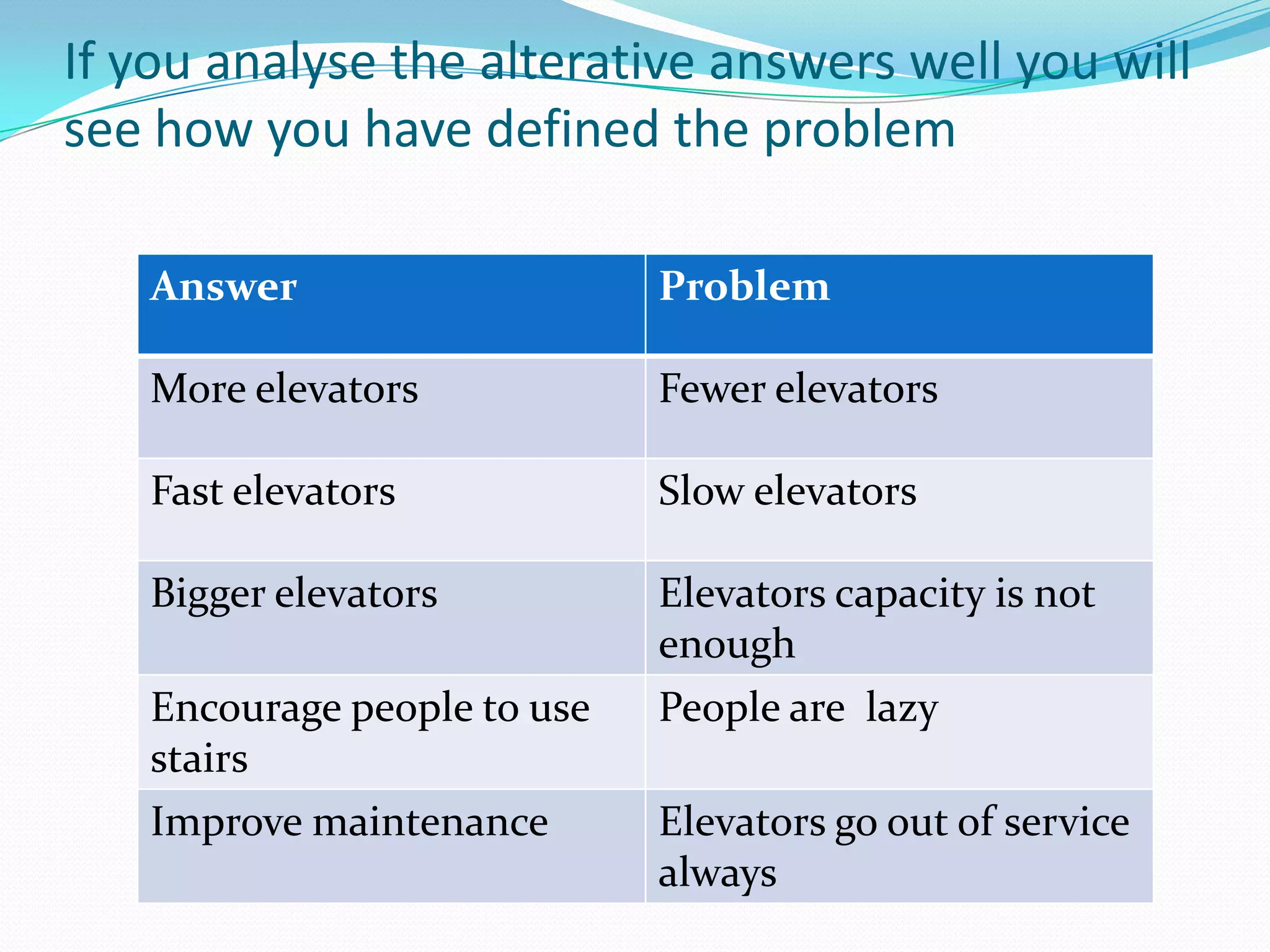 If you analyse the alterative answers well you will see how you have defined the problem

| Answer | Problem |
|---|---|
| More elevators | Fewer elevators |
| Fast elevators | Slow elevators |
| Bigger elevators | Elevators capacity is not enough |
| Encourage people to use stairs | People are  lazy |
| Improve maintenance | Elevators go out of service always |